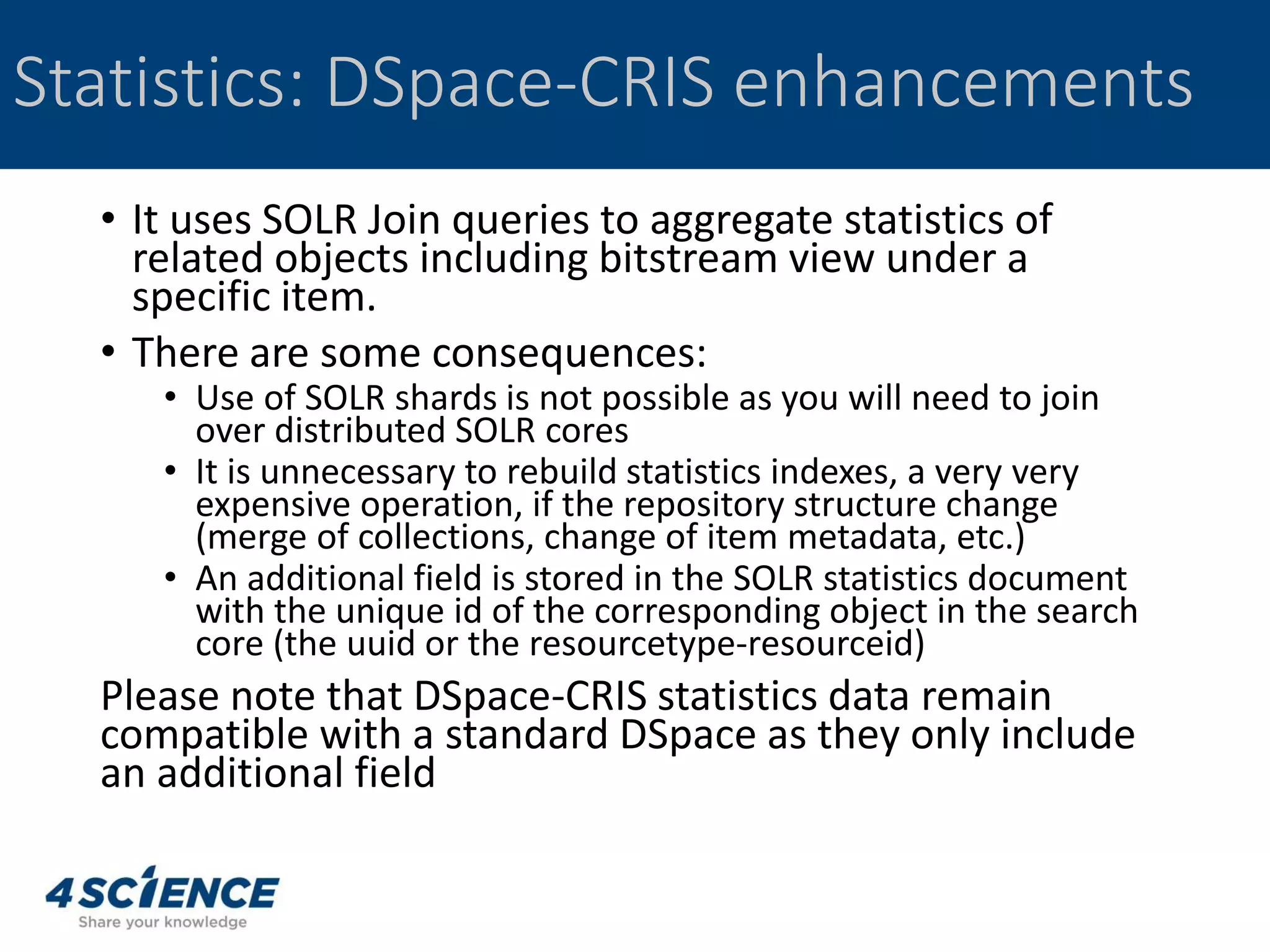 Statistics: DSpace-CRIS enhancements

• It uses SOLR Join queries to aggregate statistics of related objects including bitstream view under a specific item.

• There are some consequences:
  • Use of SOLR shards is not possible as you will need to join over distributed SOLR cores
  • It is unnecessary to rebuild statistics indexes, a very very expensive operation, if the repository structure change (merge of collections, change of item metadata, etc.)
  • An additional field is stored in the SOLR statistics document with the unique id of the corresponding object in the search core (the uuid or the resourcetype-resourceid)

Please note that DSpace-CRIS statistics data remain compatible with a standard DSpace as they only include an additional field

4SCIENCE
Share your knowledge